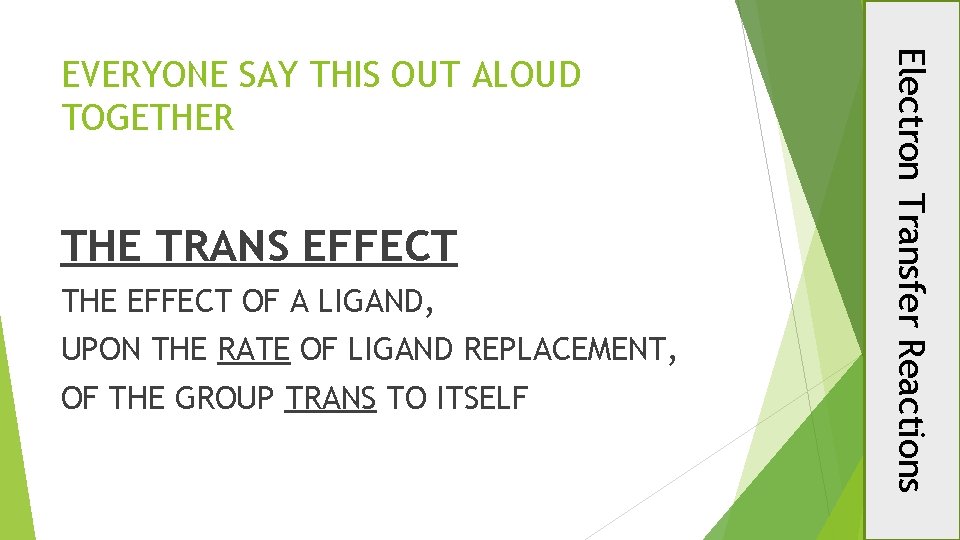 EVERYONE SAY THIS OUT ALOUD TOGETHER

THE TRANS EFFECT

THE EFFECT OF A LIGAND,
UPON THE RATE OF LIGAND REPLACEMENT,
OF THE GROUP TRANS TO ITSELF

Electron Transfer Reactions